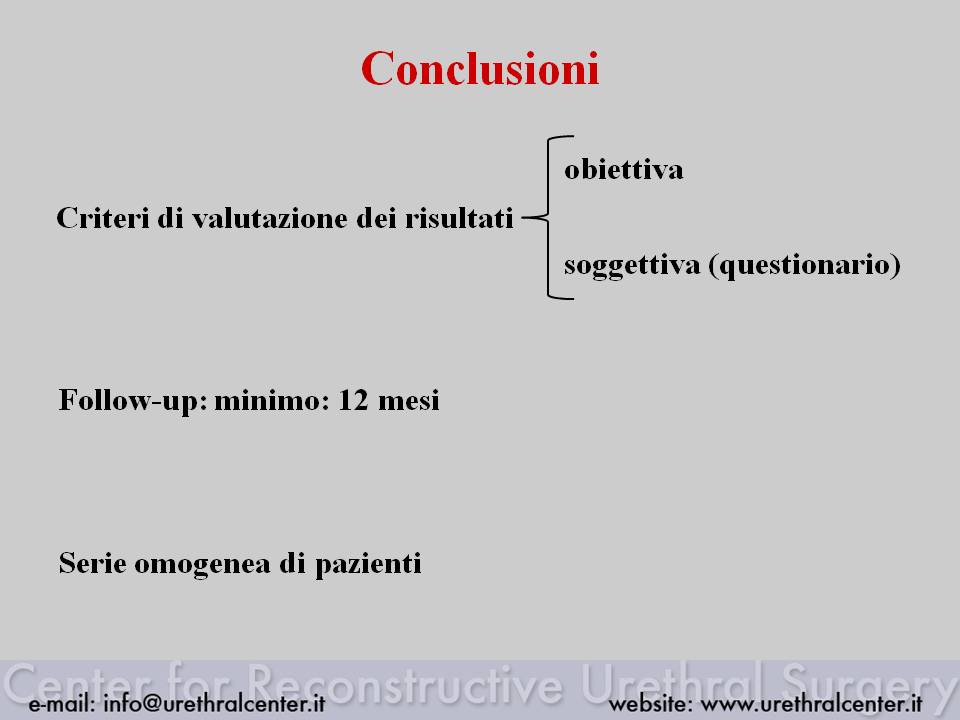 Conclusioni

Criteri di valutazione dei risultati

obiettiva

soggettiva (questionario)

Follow-up: minimo: 12 mesi

Serie omogenea di pazienti

Center for Reconstructive Urethral Surgery

e-mail: info@urethralcenter.it

website: www.urethralcenter.it